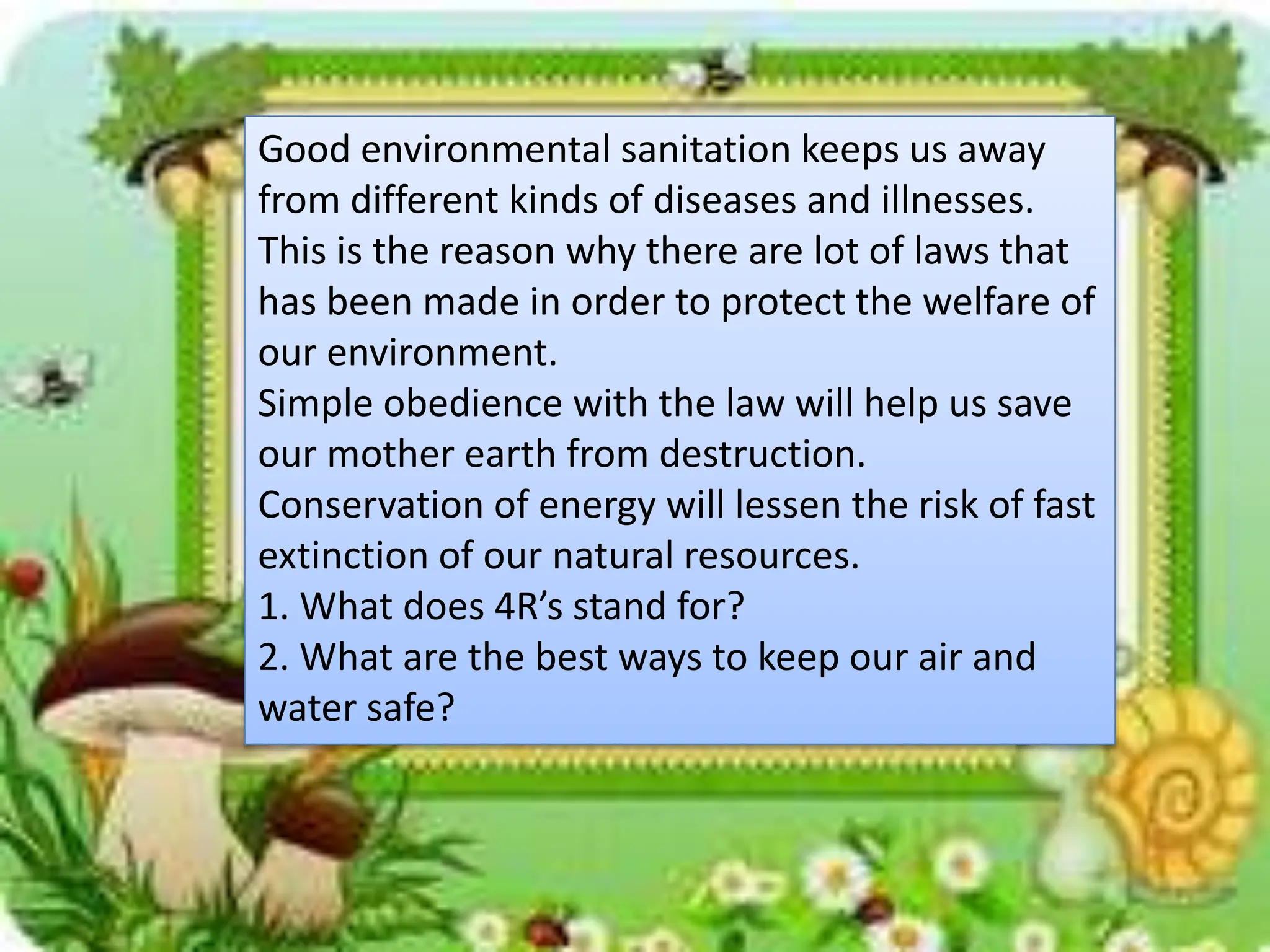 Good environmental sanitation keeps us away from different kinds of diseases and illnesses.
This is the reason why there are lot of laws that has been made in order to protect the welfare of our environment.
Simple obedience with the law will help us save our mother earth from destruction.
Conservation of energy will lessen the risk of fast extinction of our natural resources.
1. What does 4R’s stand for?
2. What are the best ways to keep our air and water safe?